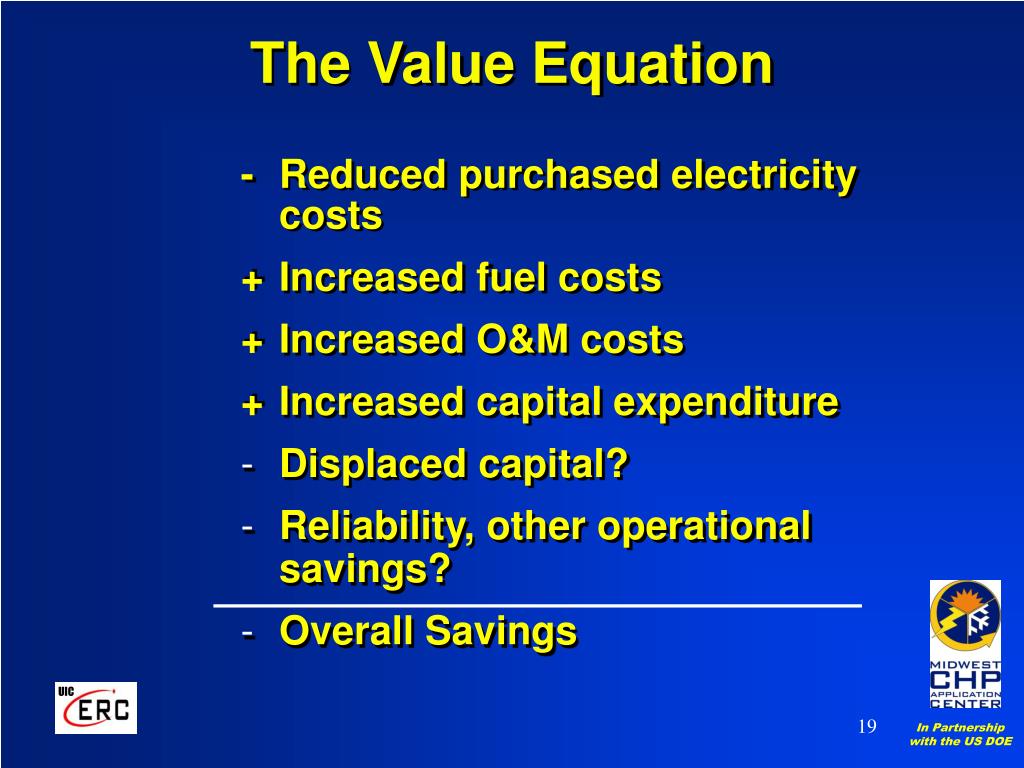 The Value Equation

- Reduced purchased electricity costs
+ Increased fuel costs
+ Increased O&M costs
+ Increased capital expenditure
- Displaced capital?
- Reliability, other operational savings?
- Overall Savings

UIC ERC

MIDWEST CHP APPLICATION CENTER

19

In Partnership with the US DOE